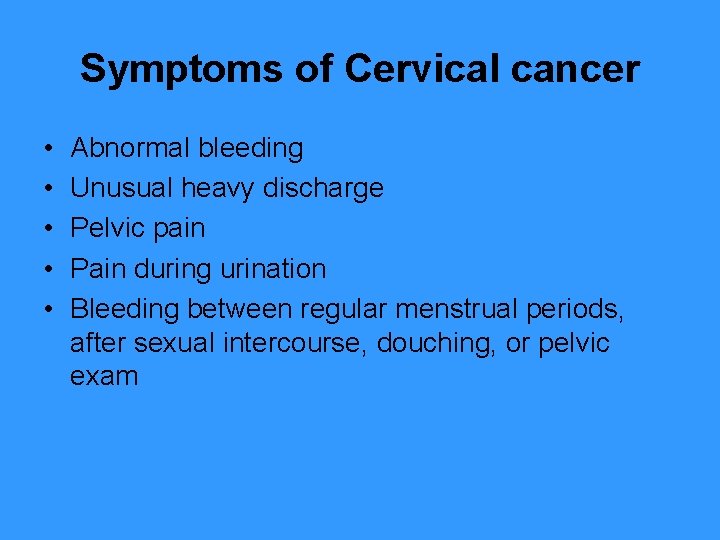 Symptoms of Cervical cancer

• Abnormal bleeding
• Unusual heavy discharge
• Pelvic pain
• Pain during urination
• Bleeding between regular menstrual periods, after sexual intercourse, douching, or pelvic exam